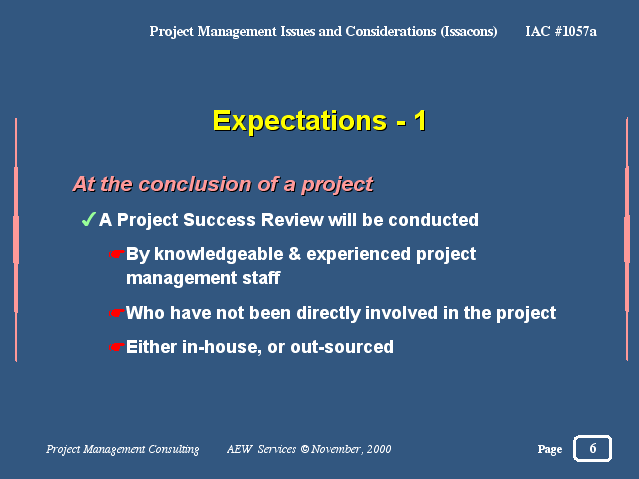 Project Management Issues and Considerations (Issacons) IAC #1057a

Expectations - 1

At the conclusion of a project

✓ A Project Success Review will be conducted

☛ By knowledgeable & experienced project management staff

☛ Who have not been directly involved in the project

☛ Either in-house, or out-sourced

Project Management Consulting AEW Services © November, 2000

Page 6